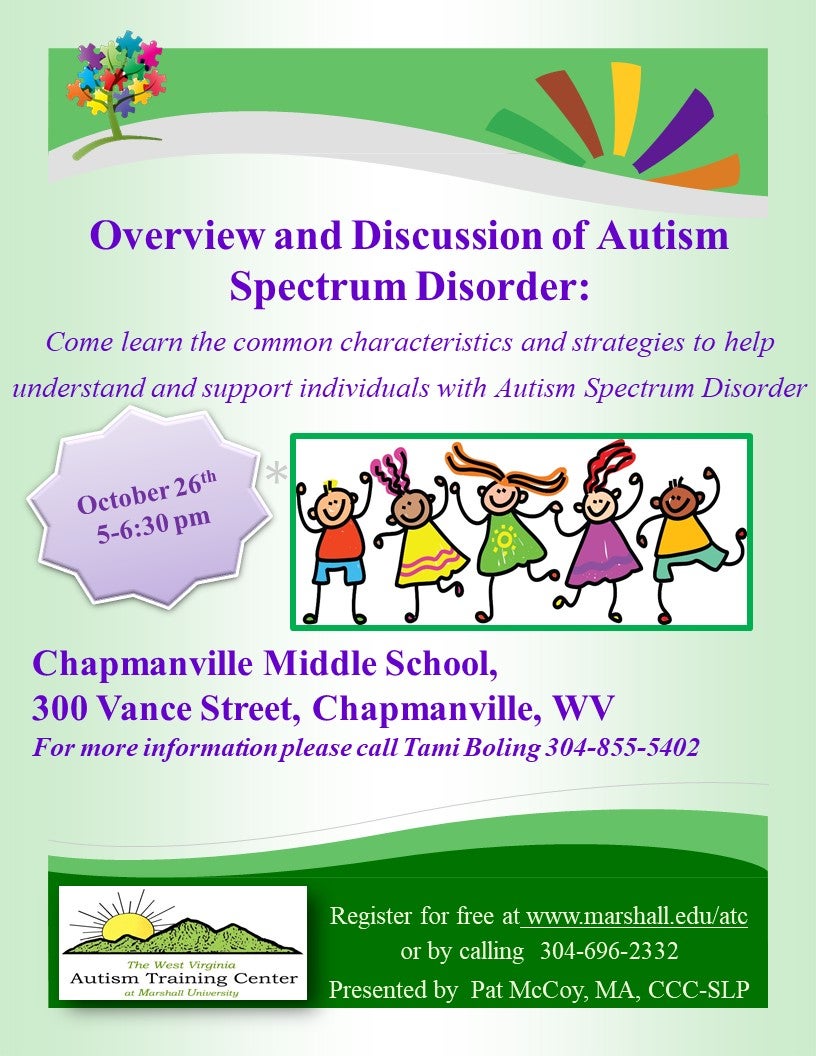 Overview and Discussion of Autism Spectrum Disorder:

Come learn the common characteristics and strategies to help understand and support individuals with Autism Spectrum Disorder

October 26$^{th}$
5-6:30 pm

*

Chapmanville Middle School,
300 Vance Street, Chapmanville, WV

For more information please call Tami Boling 304-855-5402

The West Virginia
Autism Training Center
at Marshall University

Register for free at www.marshall.edu/atc
or by calling 304-696-2332
Presented by Pat McCoy, MA, CCC-SLP